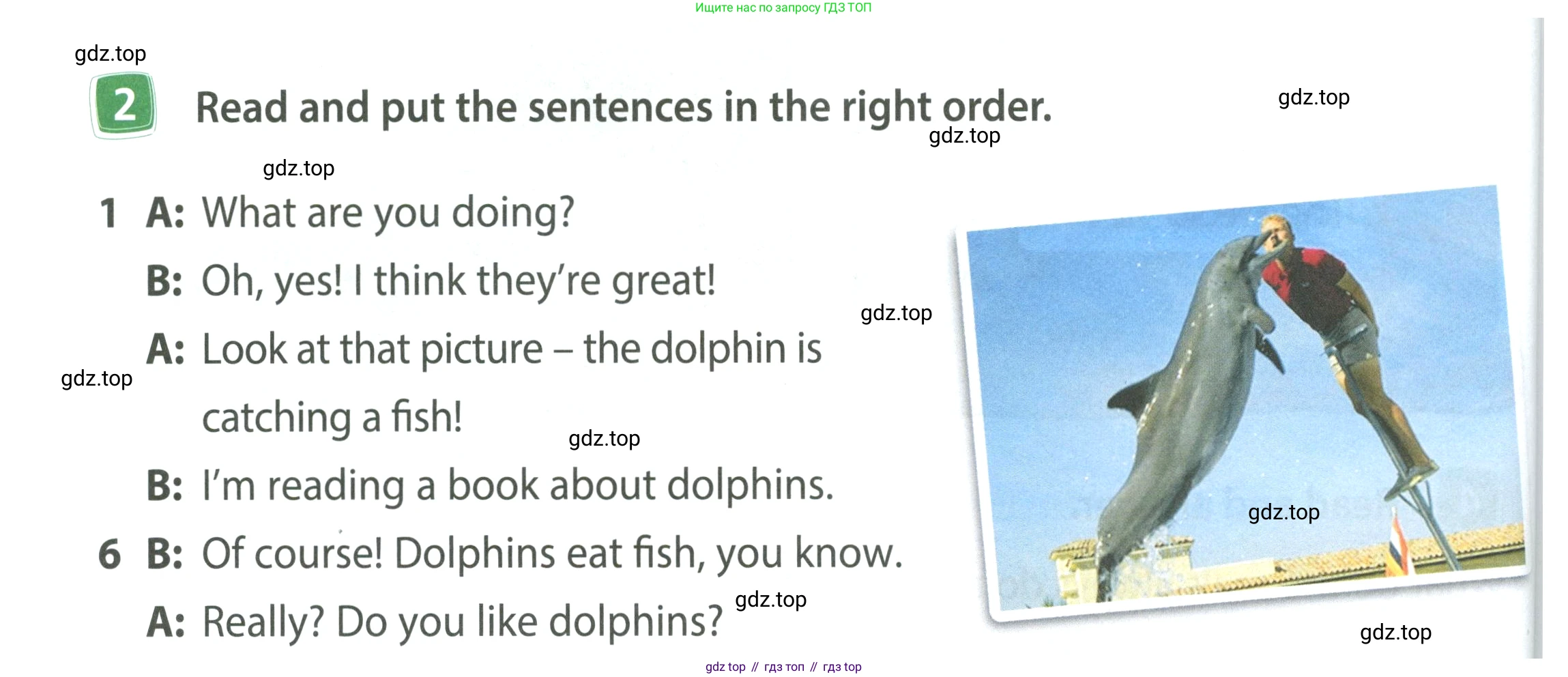 Ищите нас по запросу ГДЗ ТОП

gdz.top

2 Read and put the sentences in the right order.

gdz.top

gdz.top

gdz.top

1 A: What are you doing?

B: Oh, yes! I think they're great!

gdz.top

A: Look at that picture – the dolphin is catching a fish!

gdz.top

gdz.top

B: I'm reading a book about dolphins.

6 B: Of course! Dolphins eat fish, you know.

A: Really? Do you like dolphins?

gdz.top

gdz.top

gdz.top

gdz top // гдз топ // гдз top